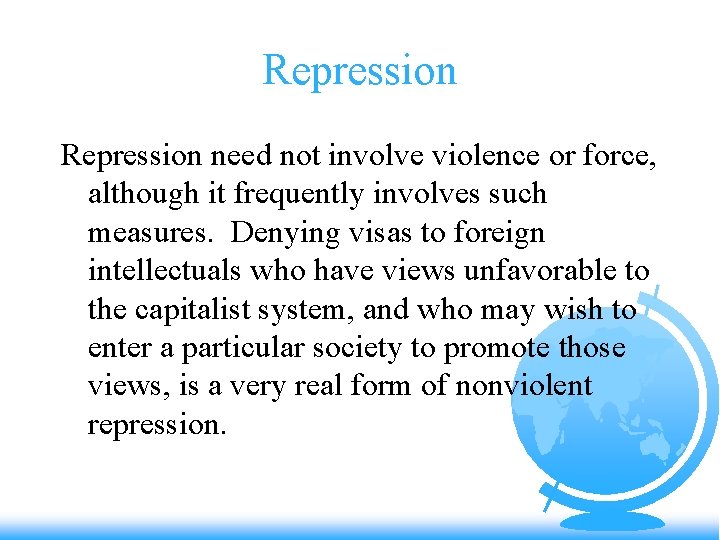 Repression

Repression need not involve violence or force, although it frequently involves such measures.  Denying visas to foreign intellectuals who have views unfavorable to the capitalist system, and who may wish to enter a particular society to promote those views, is a very real form of nonviolent repression.